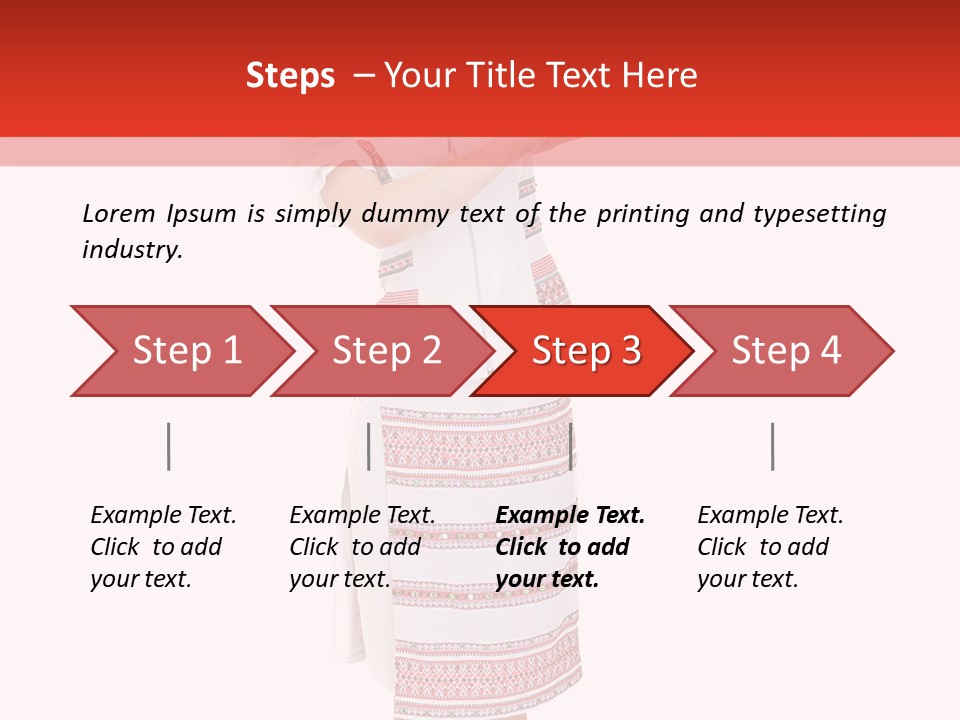 Steps – Your Title Text Here

Lorem Ipsum is simply dummy text of the printing and typesetting industry.

Step 1

Step 2

Step 3

Step 4

Example Text. Click to add your text.

Example Text. Click to add your text.

Example Text. Click to add your text.

Example Text. Click to add your text.